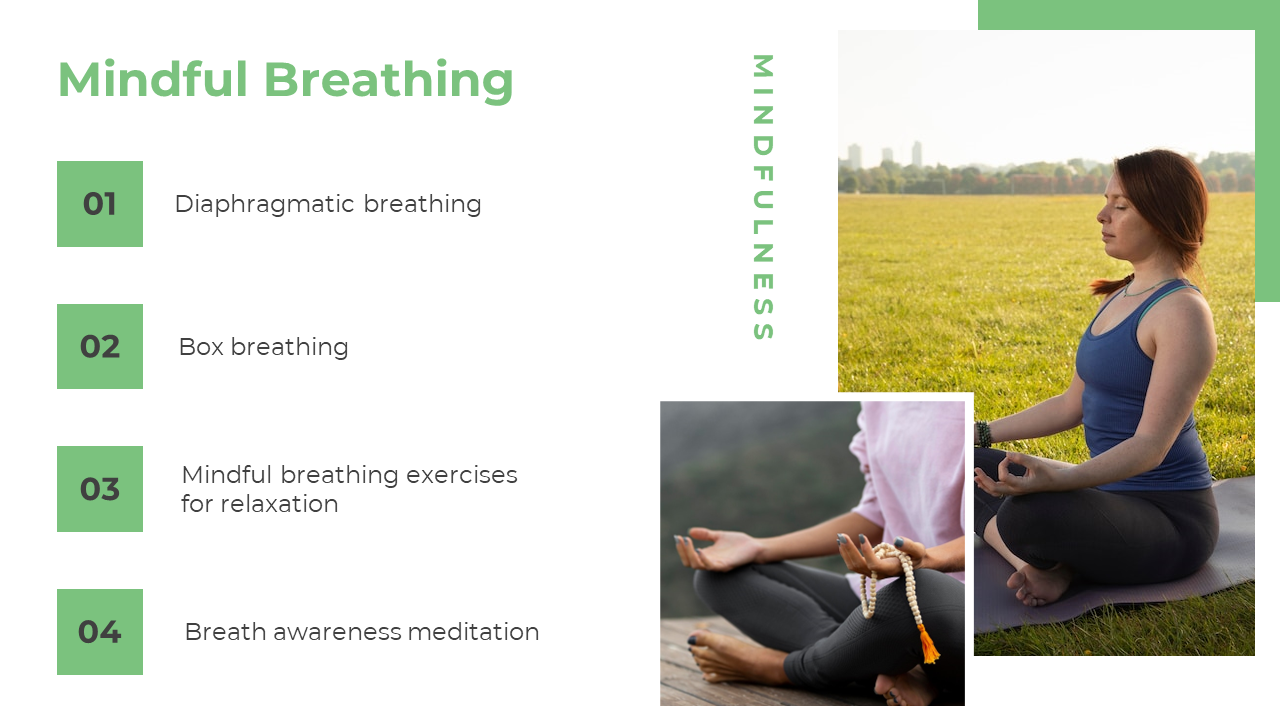 Mindful Breathing

01 Diaphragmatic breathing

02 Box breathing

03 Mindful breathing exercises for relaxation

04 Breath awareness meditation

MINDFULNESS